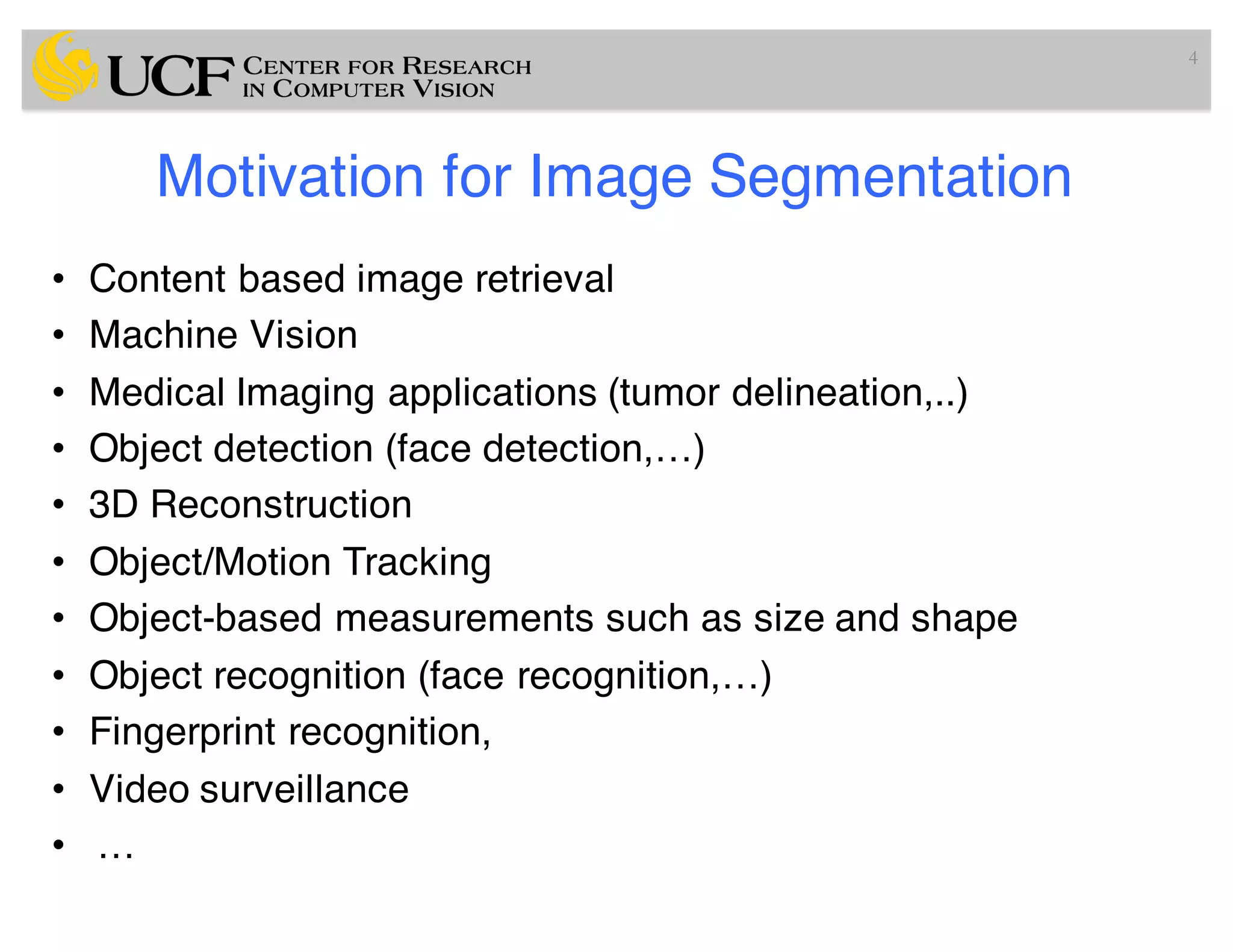 UCF CENTER FOR RESEARCH IN COMPUTER VISION

4

Motivation for Image Segmentation

• Content based image retrieval
• Machine Vision
• Medical Imaging applications (tumor delineation,..)
• Object detection (face detection,…)
• 3D Reconstruction
• Object/Motion Tracking
• Object-based measurements such as size and shape
• Object recognition (face recognition,…)
• Fingerprint recognition,
• Video surveillance
• …